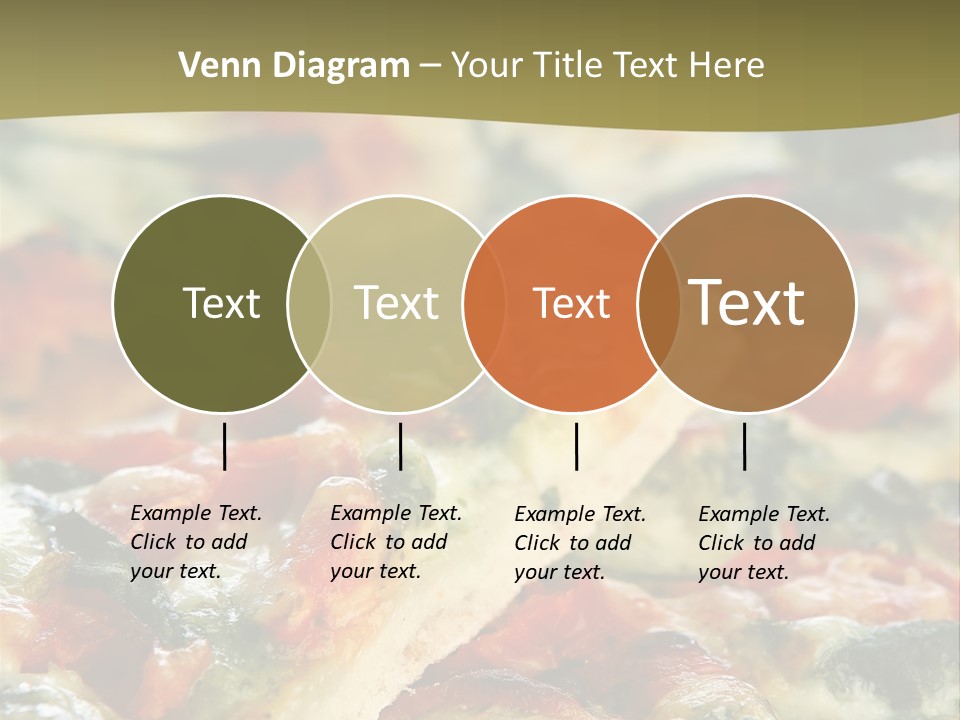 Venn Diagram – Your Title Text Here

Text

Text

Text

Text

Example Text. Click to add your text.

Example Text. Click to add your text.

Example Text. Click to add your text.

Example Text. Click to add your text.